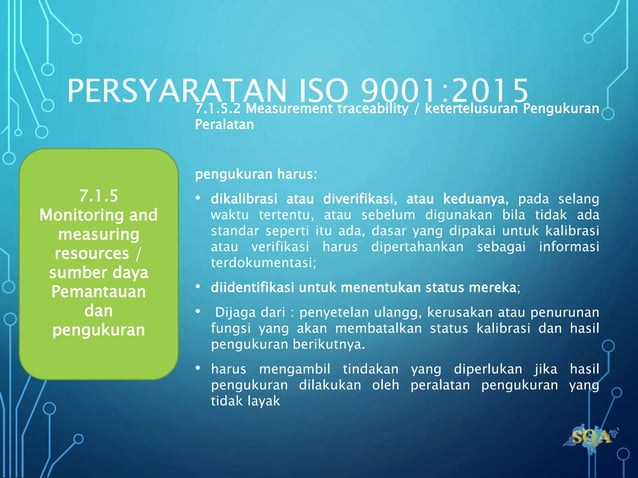 PERSYARATAN ISO 9001:2015

7.1.5.2 Measurement traceability / ketertelusuran Pengukuran Peralatan

7.1.5 Monitoring and measuring resources / sumber daya Pemantauan dan pengukuran

pengukuran harus:

• dikalibrasi atau diverifikasi, atau keduanya, pada selang waktu tertentu, atau sebelum digunakan bila tidak ada standar seperti itu ada, dasar yang dipakai untuk kalibrasi atau verifikasi harus dipertahankan sebagai informasi terdokumentasi;

• diidentifikasi untuk menentukan status mereka;

• Dijaga dari : penyetelan ulangg, kerusakan atau penurunan fungsi yang akan membatalkan status kalibrasi dan hasil pengukuran berikutnya.

• harus mengambil tindakan yang diperlukan jika hasil pengukuran dilakukan oleh peralatan pengukuran yang tidak layak

SQA